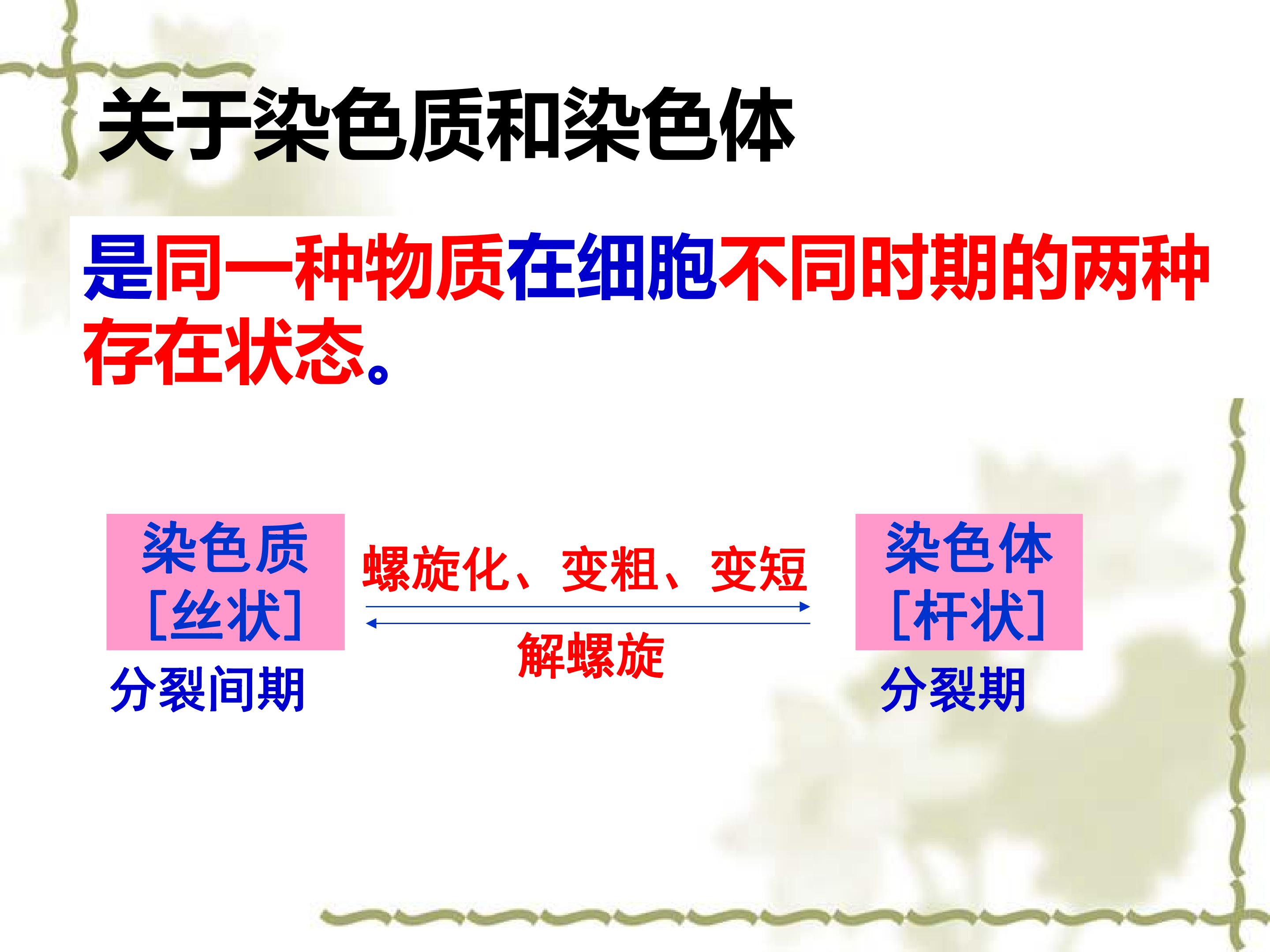 关于染色质和染色体

是同一种物质在细胞不同时期的两种存在状态。

染色质
[丝状]

分裂间期

螺旋化、变粗、变短

解螺旋

染色体
[杆状]

分裂期